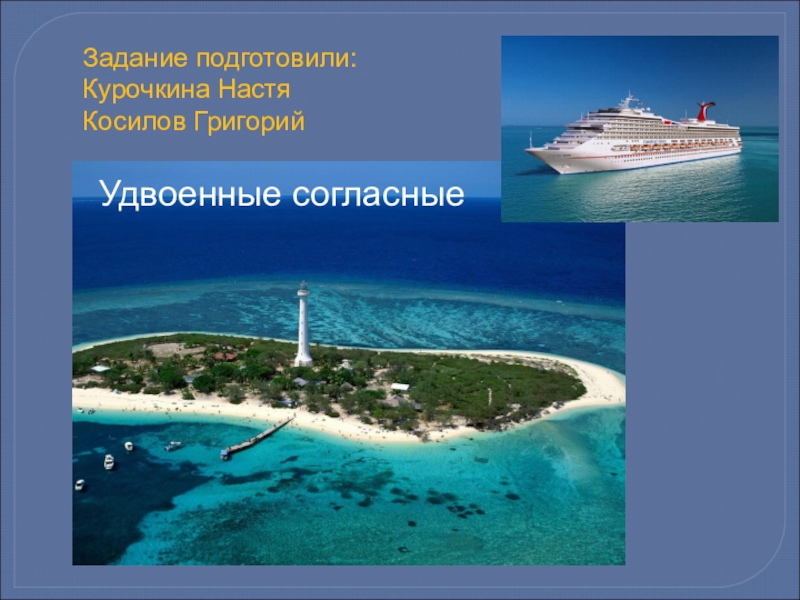 Задание подготовили:
Курочкина Настя
Косилов Григорий

Удвоенные согласные